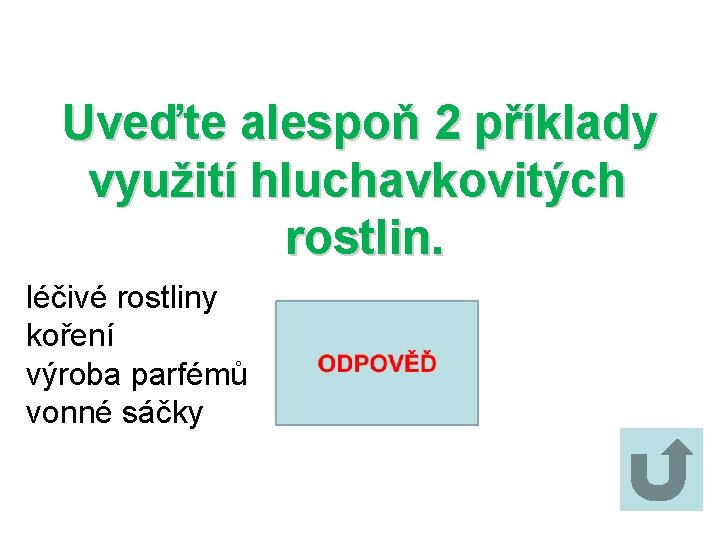 Uveďte alespoň 2 příklady využití hluchavkovitých rostlin.

léčivé rostliny
koření
výroba parfémů
vonné sáčky

ODPOVĚĎ